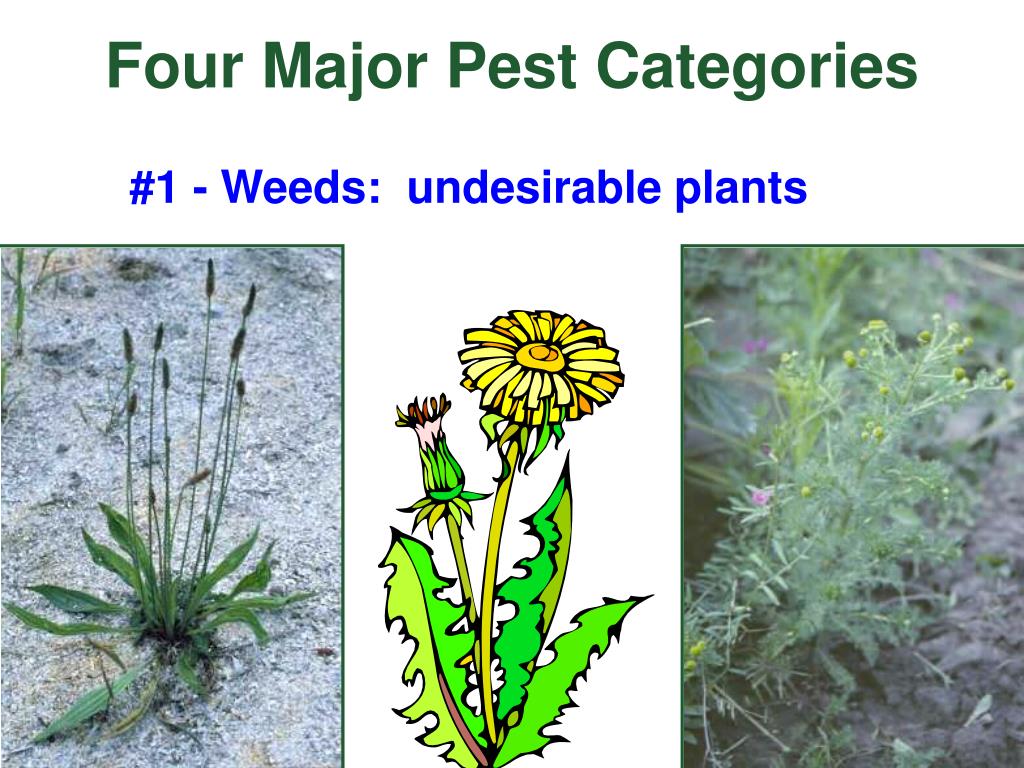 Four Major Pest Categories

#1 - Weeds: undesirable plants